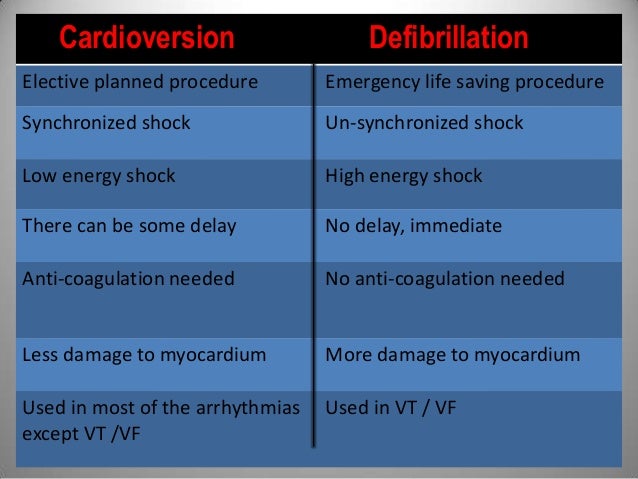 | Cardioversion | Defibrillation |
|---|---|
| Elective planned procedure | Emergency life saving procedure |
| Synchronized shock | Un-synchronized shock |
| Low energy shock | High energy shock |
| There can be some delay | No delay, immediate |
| Anti-coagulation needed | No anti-coagulation needed |
| Less damage to myocardium | More damage to myocardium |
| Used in most of the arrhythmias except VT /VF | Used in VT / VF |